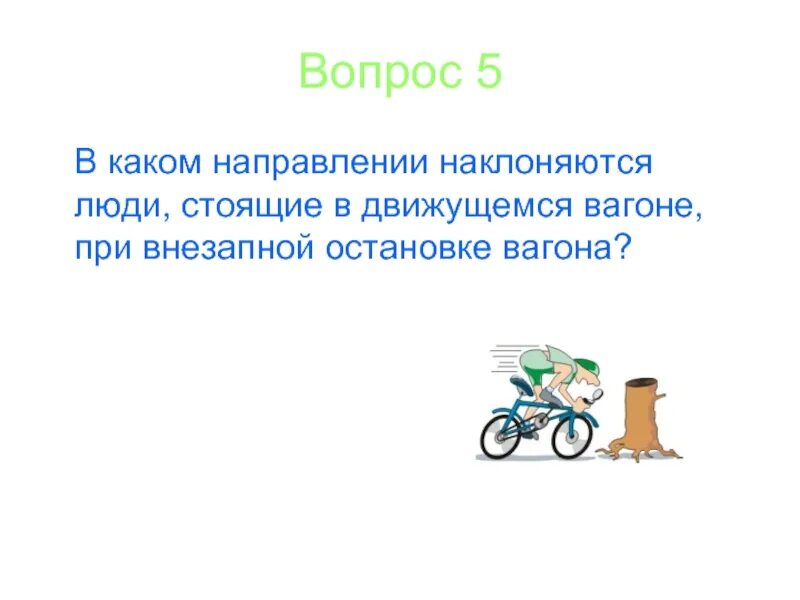 Вопрос 5

В каком направлении наклоняются люди, стоящие в движущемся вагоне, при внезапной остановке вагона?